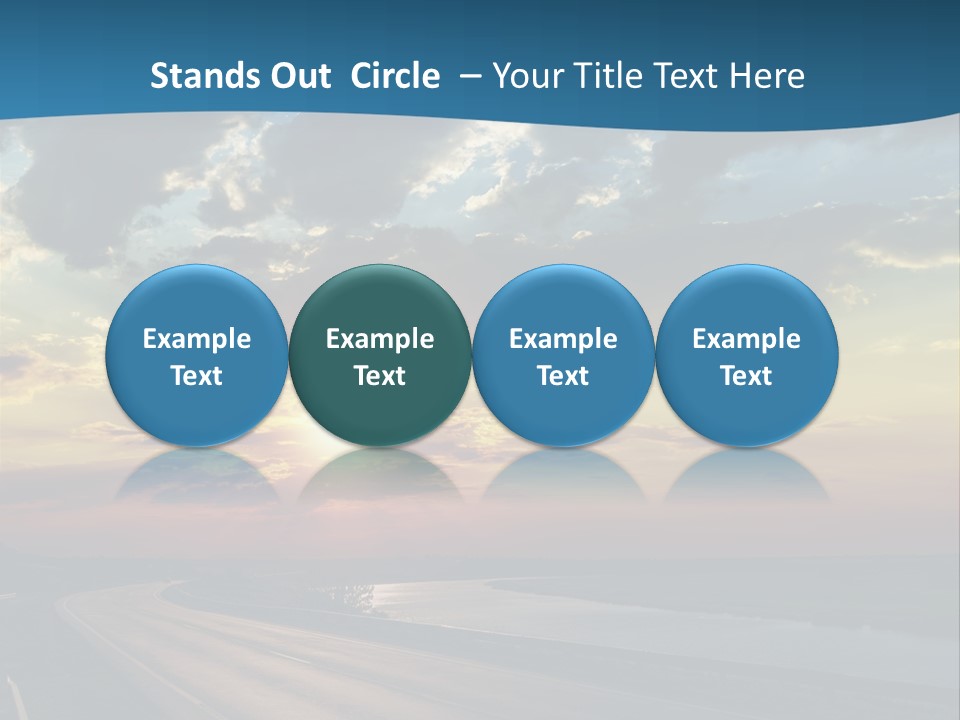 Stands Out Circle – Your Title Text Here

Example Text

Example Text

Example Text

Example Text